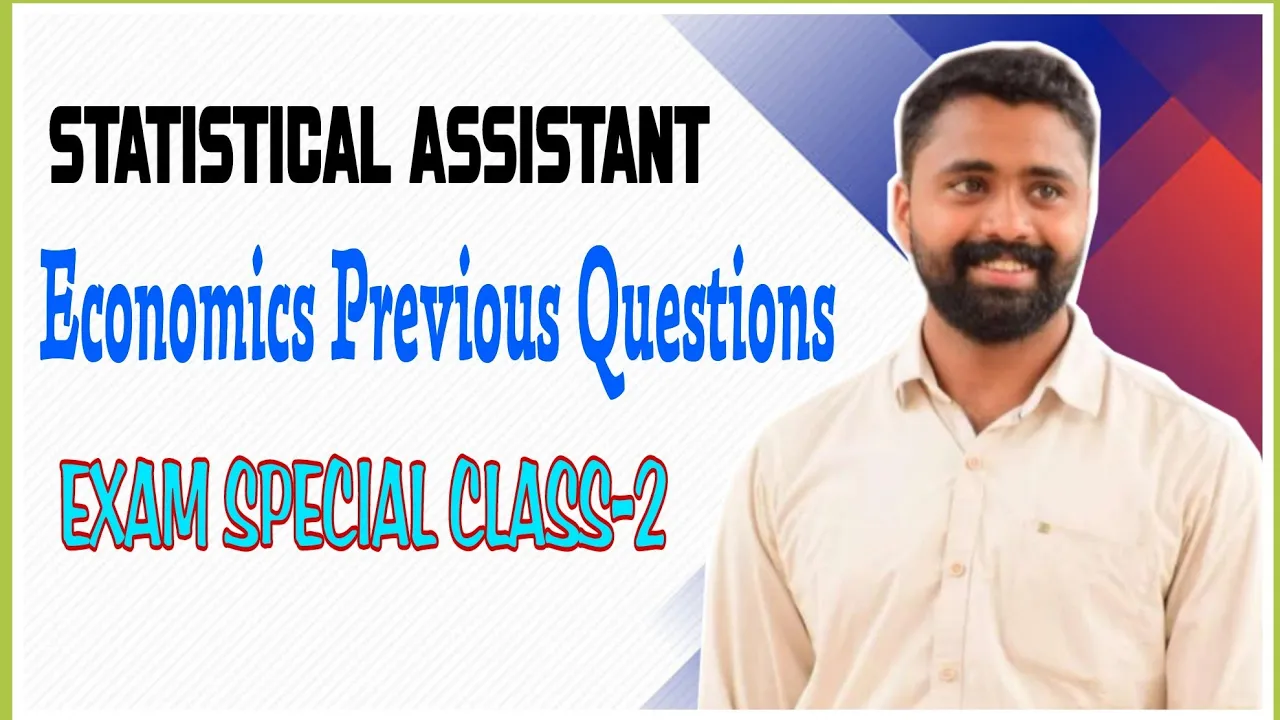 STATISTICAL ASSISTANT

Economics Previous Questions

EXAM SPECIAL CLASS-2